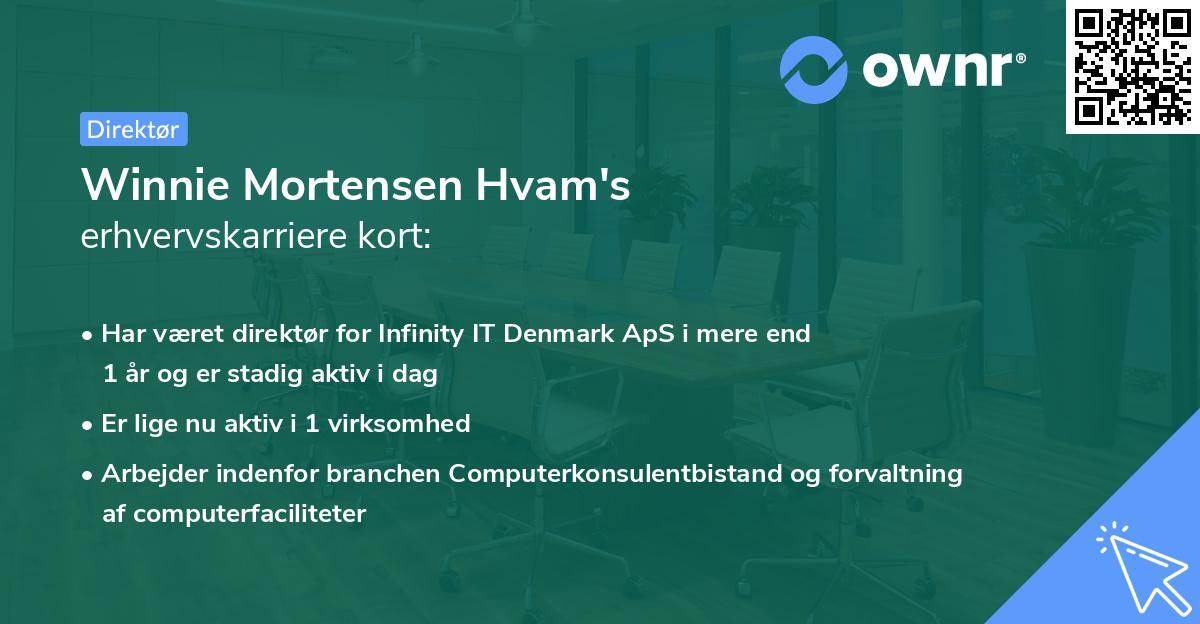 ownr®

Direktør

Winnie Mortensen Hvam's
erhvervskarriere kort:

• Har været direktør for Infinity IT Denmark ApS i mere end 1 år og er stadig aktiv i dag
• Er lige nu aktiv i 1 virksomhed
• Arbejder indenfor branchen Computerkonsulentbistand og forvaltning af computerfaciliteter